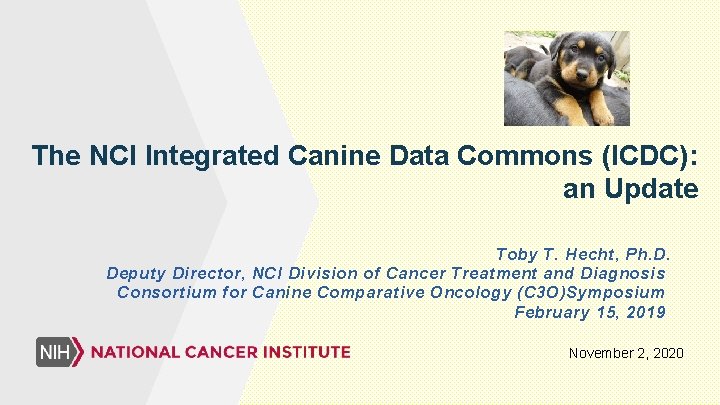 The NCI Integrated Canine Data Commons (ICDC): an Update

Toby T. Hecht, Ph.D.
Deputy Director, NCI Division of Cancer Treatment and Diagnosis
Consortium for Canine Comparative Oncology (C3O)Symposium
February 15, 2019

NIH NATIONAL CANCER INSTITUTE

November 2, 2020